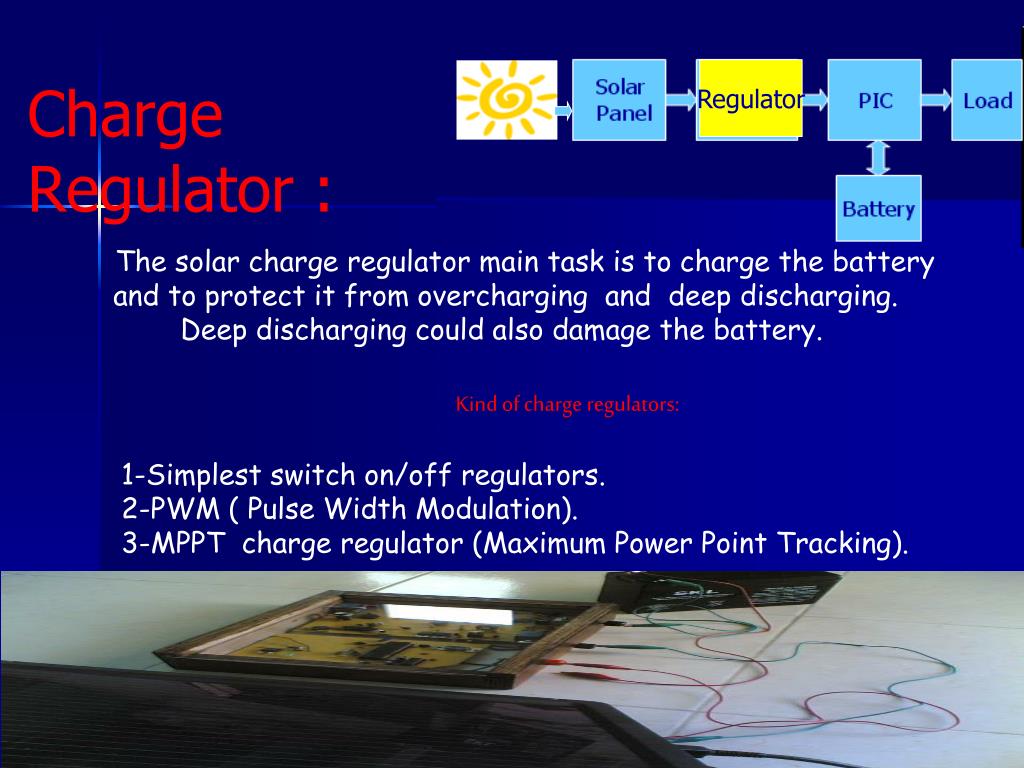 Charge Regulator :

Solar Panel

Regulator

PIC

Load

Battery

The solar charge regulator main task is to charge the battery and to protect it from overcharging and deep discharging. Deep discharging could also damage the battery.

Kind of charge regulators:

1-Simplest switch on/off regulators.
2-PWM ( Pulse Width Modulation).
3-MPPT charge regulator (Maximum Power Point Tracking).